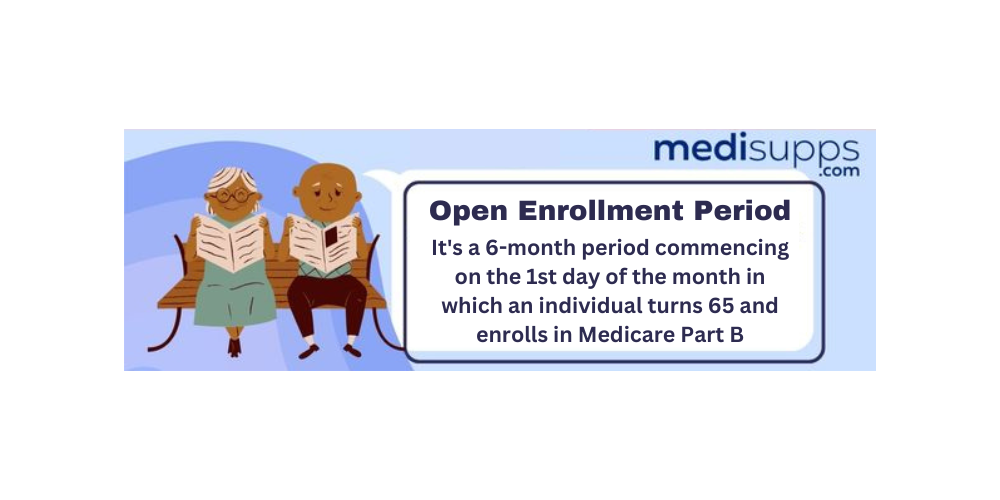 medisupps
.com

Open Enrollment Period

It's a 6-month period commencing on the 1st day of the month in which an individual turns 65 and enrolls in Medicare Part B